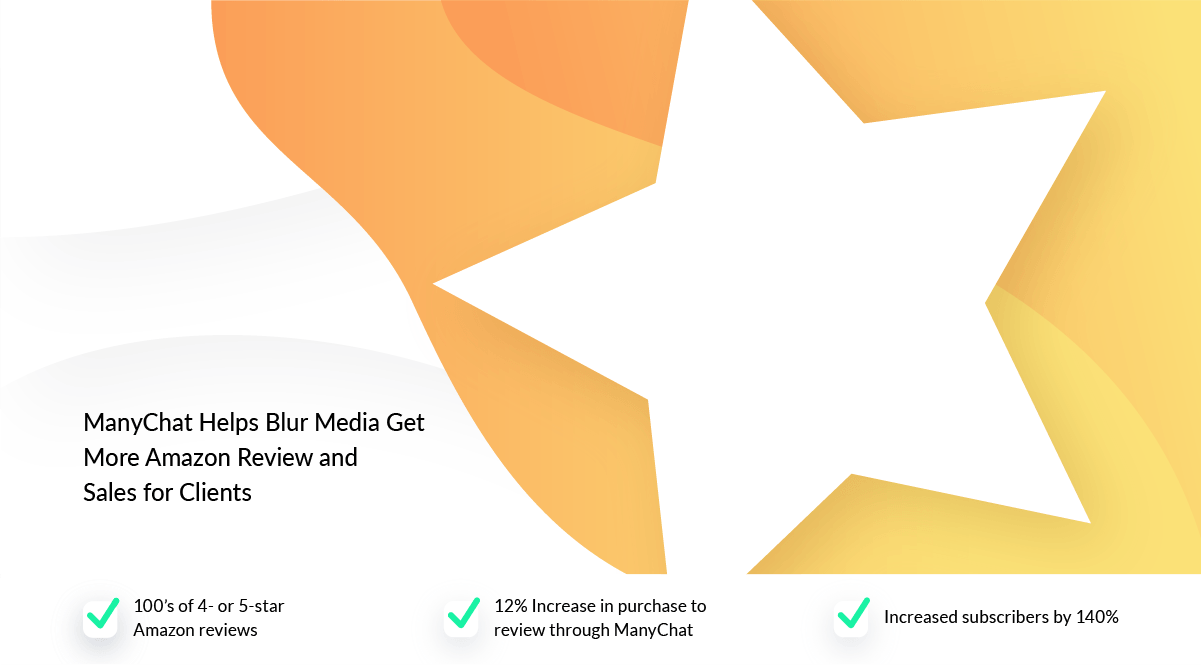 ManyChat Helps Blur Media Get More Amazon Review and Sales for Clients

100's of 4- or 5-star Amazon reviews

12% Increase in purchase to review through ManyChat

Increased subscribers by 140%